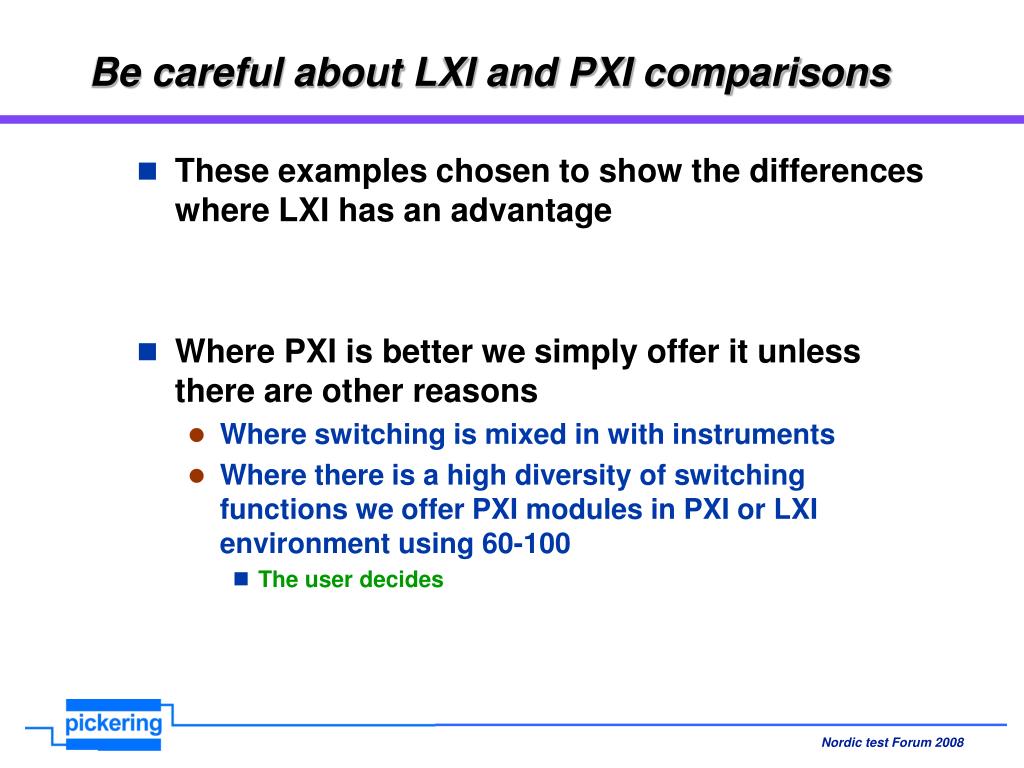 Be careful about LXI and PXI comparisons

These examples chosen to show the differences where LXI has an advantage

Where PXI is better we simply offer it unless there are other reasons

Where switching is mixed in with instruments

Where there is a high diversity of switching functions we offer PXI modules in PXI or LXI environment using 60-100

The user decides

pickering

Nordic test Forum 2008